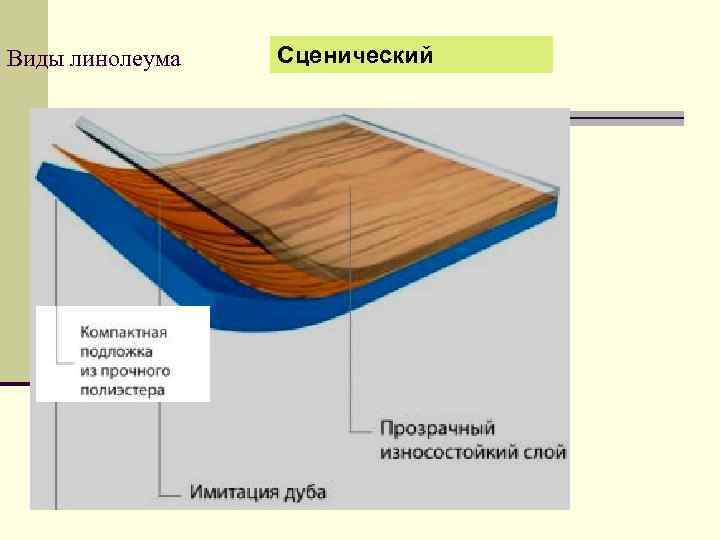 Виды линолеума

Сценический

Компактная подложка из прочного полиэстера

Прозрачный износостойкий слой

Имитация дуба